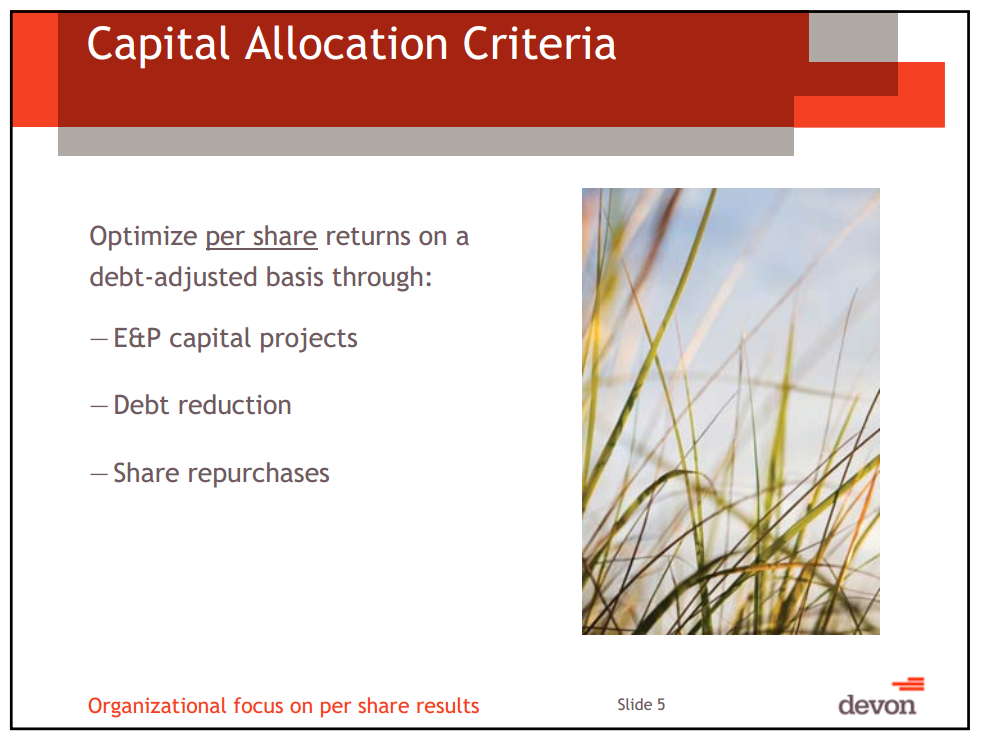 Capital Allocation Criteria

Optimize per share returns on a debt-adjusted basis through:

— E&P capital projects

— Debt reduction

— Share repurchases

Organizational focus on per share results

Slide 5

devon